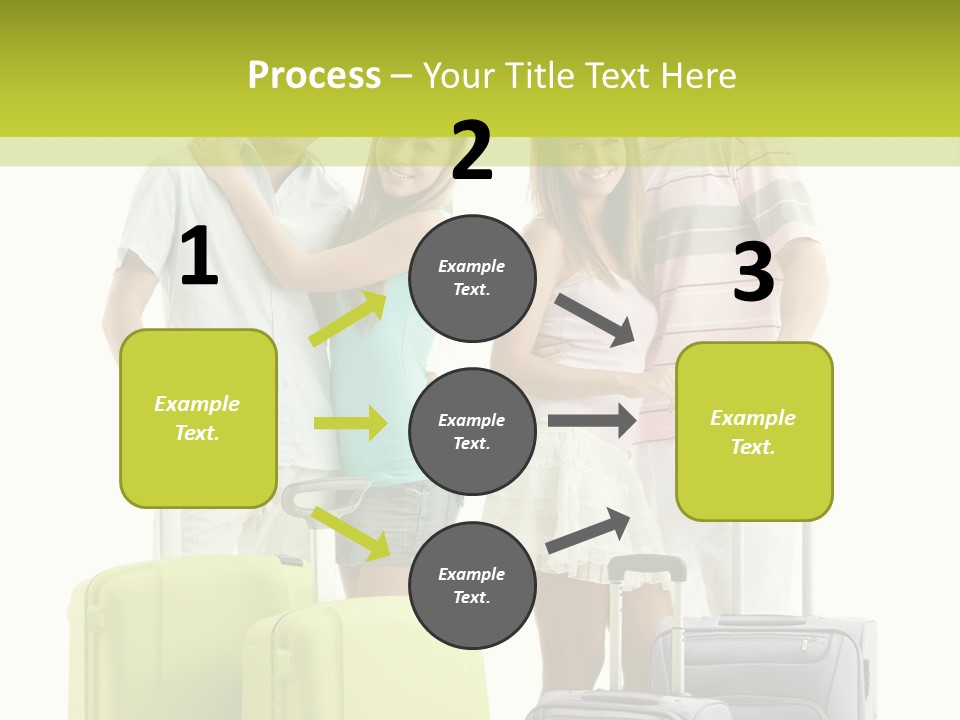 Process – Your Title Text Here

1

Example Text.

2

Example Text.

Example Text.

Example Text.

3

Example Text.